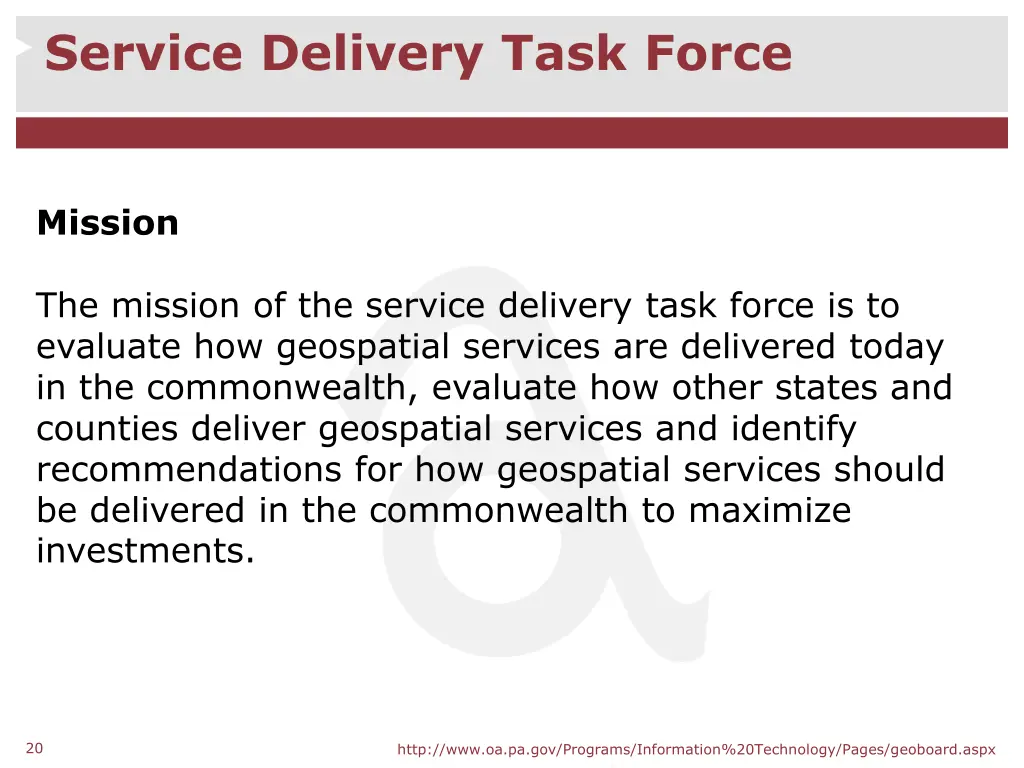 Service Delivery Task Force

Mission

The mission of the service delivery task force is to evaluate how geospatial services are delivered today in the commonwealth, evaluate how other states and counties deliver geospatial services and identify recommendations for how geospatial services should be delivered in the commonwealth to maximize investments.

20

http://www.oa.pa.gov/Programs/Information%20Technology/Pages/geoboard.aspx